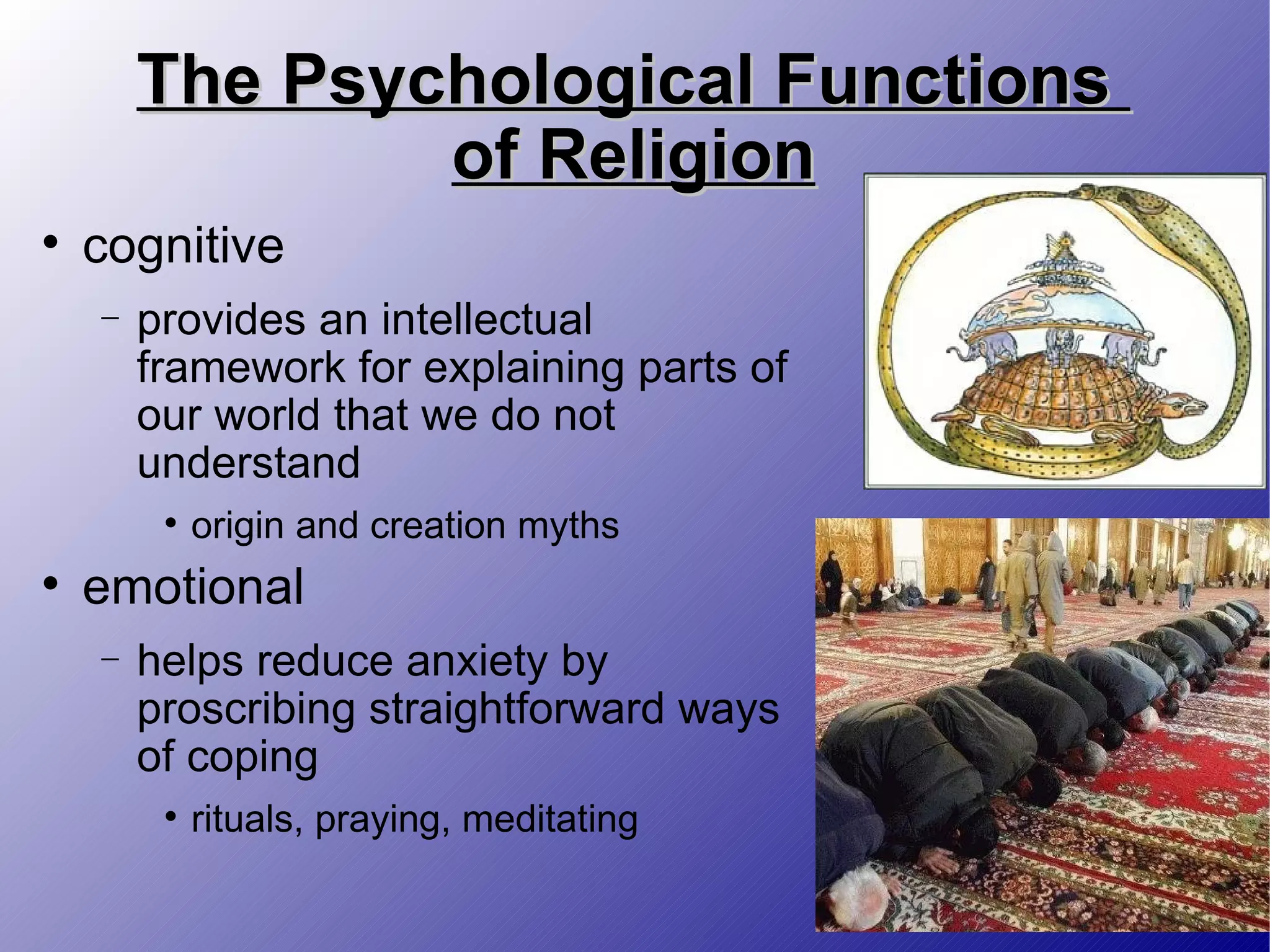 The Psychological Functions of Religion

• cognitive
– provides an intellectual framework for explaining parts of our world that we do not understand
• origin and creation myths

• emotional
– helps reduce anxiety by proscribing straightforward ways of coping
• rituals, praying, meditating